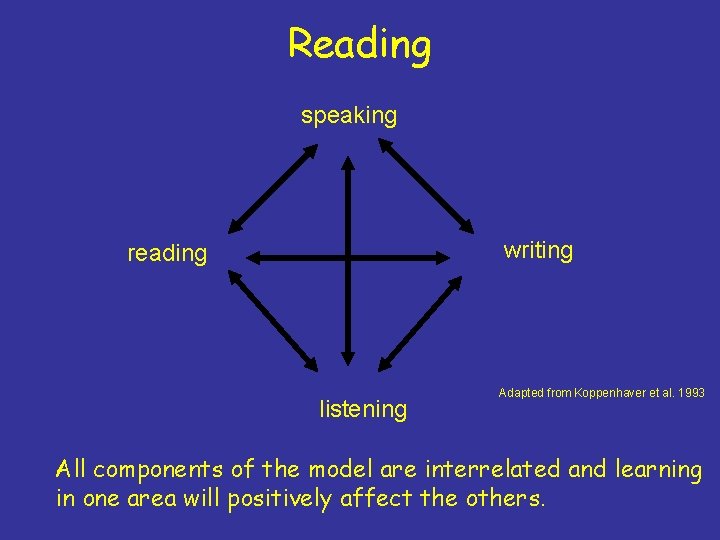 Reading

speaking

reading

writing

listening

Adapted from Koppenhaver et al. 1993

All components of the model are interrelated and learning in one area will positively affect the others.